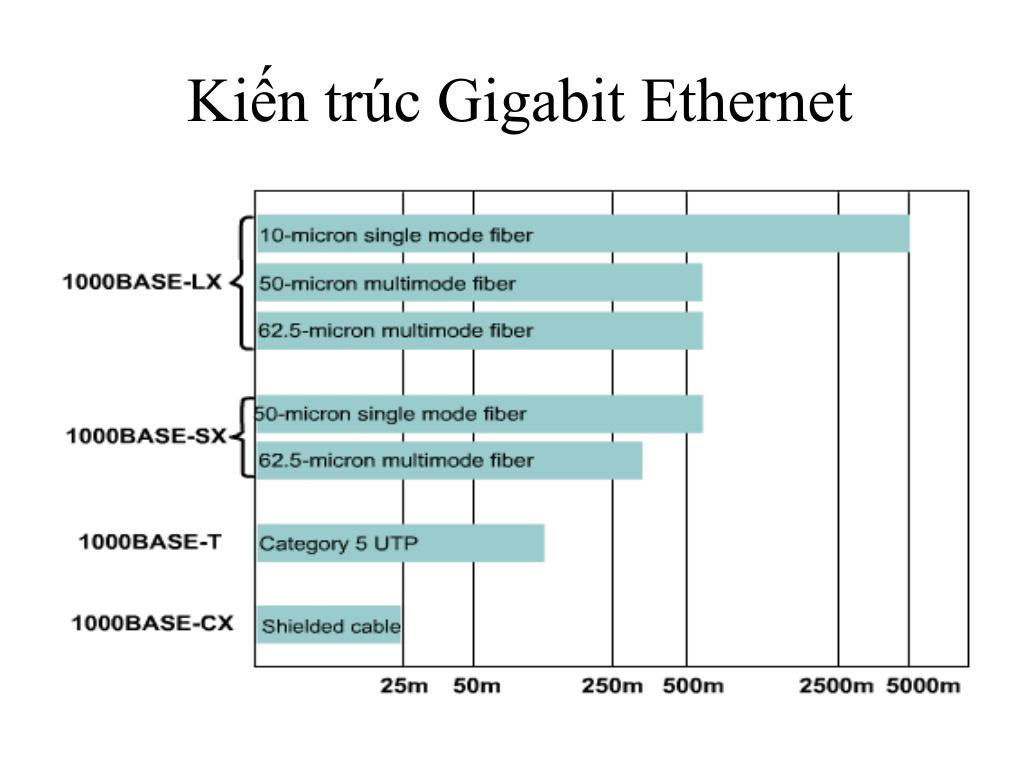 Kiến trúc Gigabit Ethernet

1000BASE-LX
10-micron single mode fiber
50-micron multimode fiber
62.5-micron multimode fiber

1000BASE-SX
50-micron single mode fiber
62.5-micron multimode fiber

1000BASE-T
Category 5 UTP

1000BASE-CX
Shielded cable

25m 50m 250m 500m 2500m 5000m